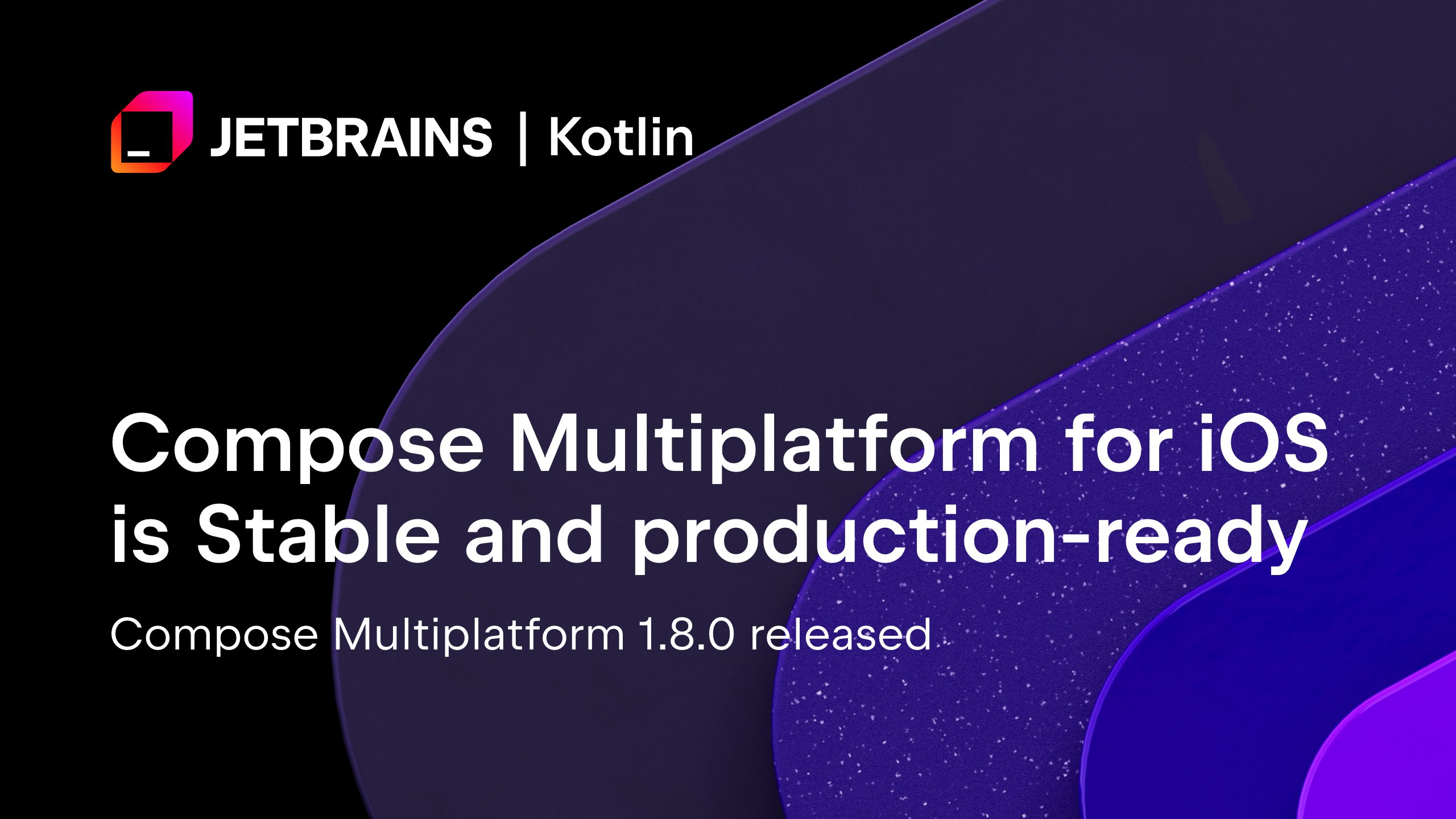 JETBRAINS | Kotlin

Compose Multiplatform for iOS is Stable and production-ready

Compose Multiplatform 1.8.0 released